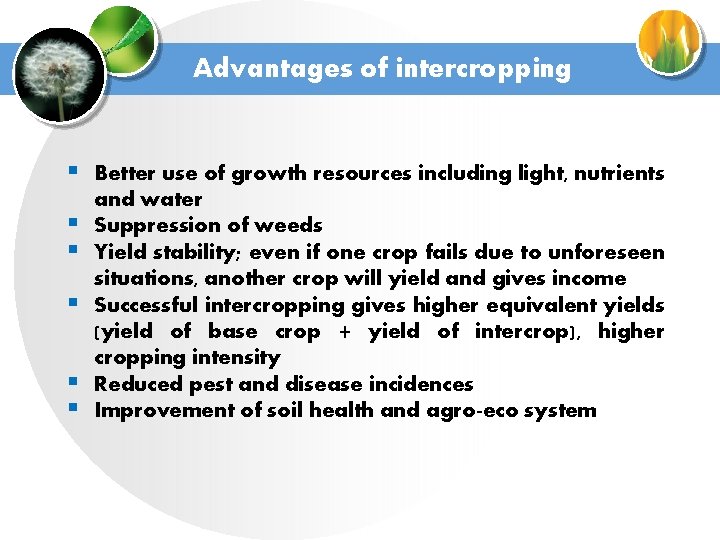 Advantages of intercropping

- Better use of growth resources including light, nutrients and water
- Suppression of weeds
- Yield stability; even if one crop fails due to unforeseen situations, another crop will yield and gives income
- Successful intercropping gives higher equivalent yields (yield of base crop + yield of intercrop), higher cropping intensity
- Reduced pest and disease incidences
- Improvement of soil health and agro-eco system